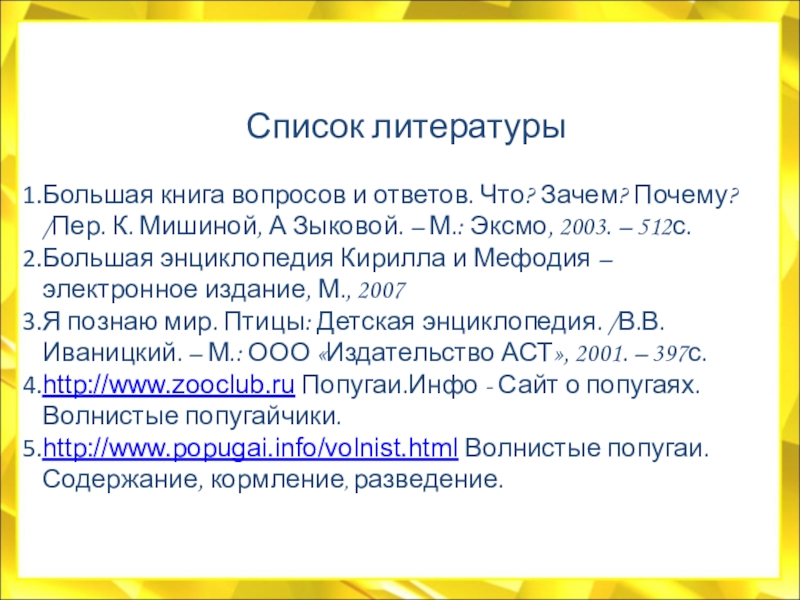 Список литературы

1.Большая книга вопросов и ответов. Что? Зачем? Почему? /Пер. К. Мишиной, А Зыковой. – М.: Эксмо, 2003. – 512с.
2.Большая энциклопедия Кирилла и Мефодия – электронное издание, М., 2007
3.Я познаю мир. Птицы: Детская энциклопедия. /В.В. Иваницкий. – М.: ООО «Издательство АСТ», 2001. – 397с.
4.http://www.zooclub.ru Попугаи.Инфо - Сайт о попугаях. Волнистые попугайчики.
5.http://www.popugai.info/volnist.html Волнистые попугаи. Содержание, кормление, разведение.